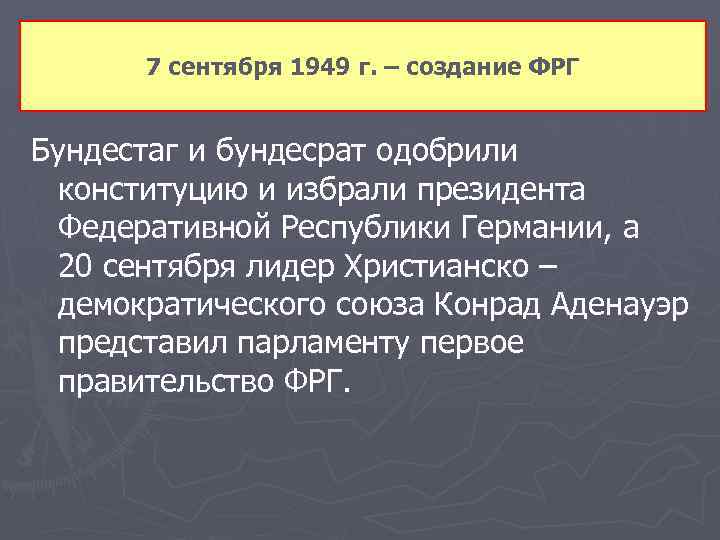 7 сентября 1949 г. – создание ФРГ

Бундестаг и бундесрат одобрили конституцию и избрали президента Федеративной Республики Германии, а 20 сентября лидер Христианско – демократического союза Конрад Аденауэр представил парламенту первое правительство ФРГ.